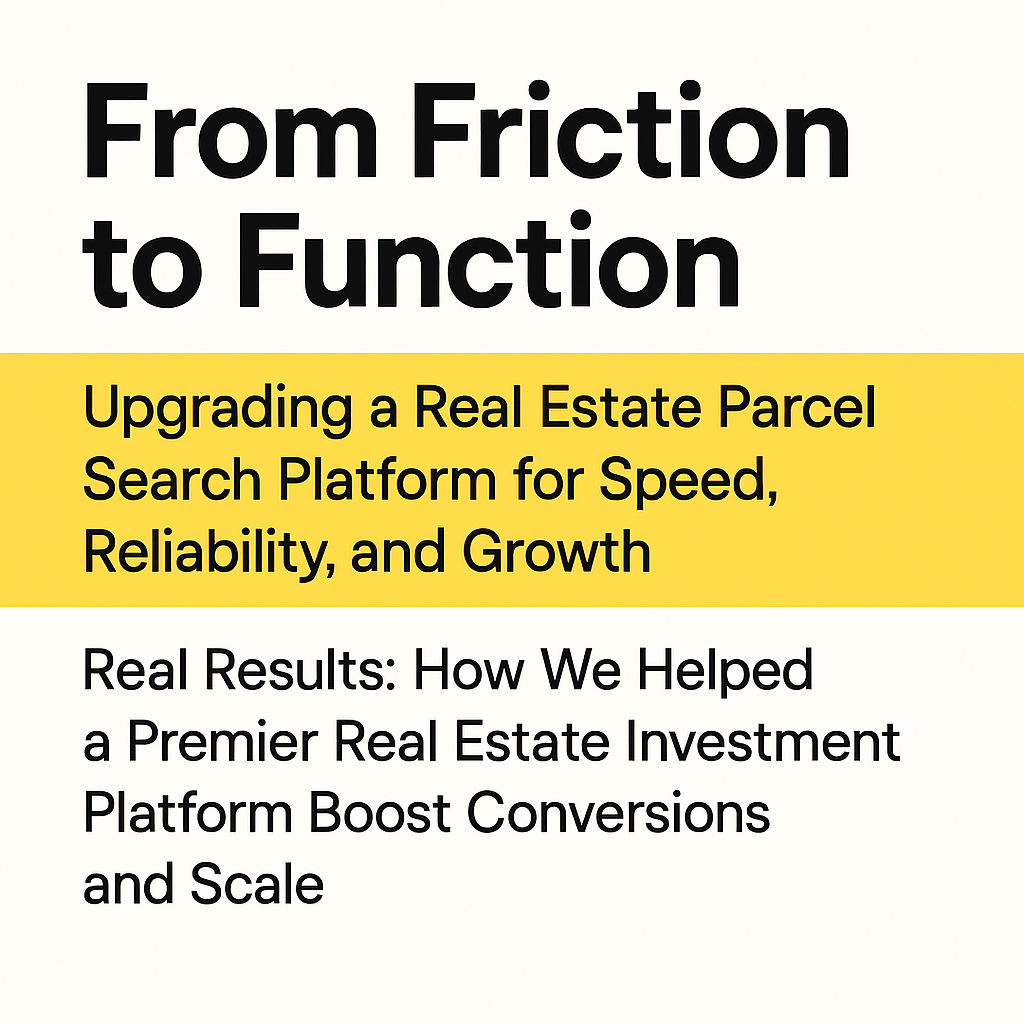 From Friction to Function

Upgrading a Real Estate Parcel Search Platform for Speed, Reliability, and Growth

Real Results: How We Helped a Premier Real Estate Investment Platform Boost Conversions and Scale